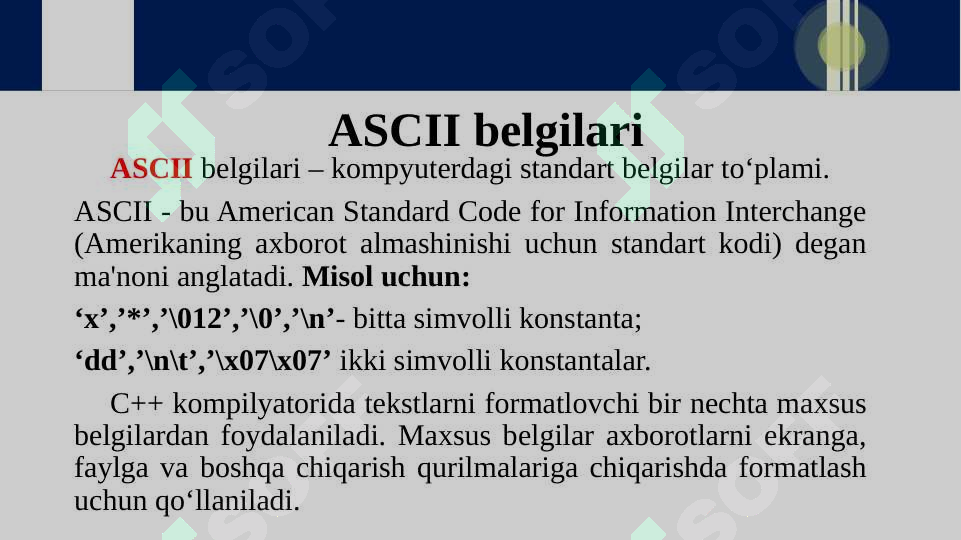 ASCII belgilari

ASCII belgilari – kompyuterdagi standart belgilar to‘plami.

ASCII - bu American Standard Code for Information Interchange (Amerikaning axborot almashinishi uchun standart kodi) degan ma'noni anglatadi. Misol uchun:

‘x’,’*’,’\012’,’\0’,’\n’- bitta simvolli konstanta;

‘dd’,’\n\t’,’\x07\x07’ ikki simvolli konstantalar.

C++ kompilyatorida tekstlarni formatlovchi bir nechta maxsus belgilardan foydalaniladi. Maxsus belgilar axborotlarni ekranga, faylga va boshqa chiqarish qurilmalariga chiqarishda formatlash uchun qo‘llaniladi.